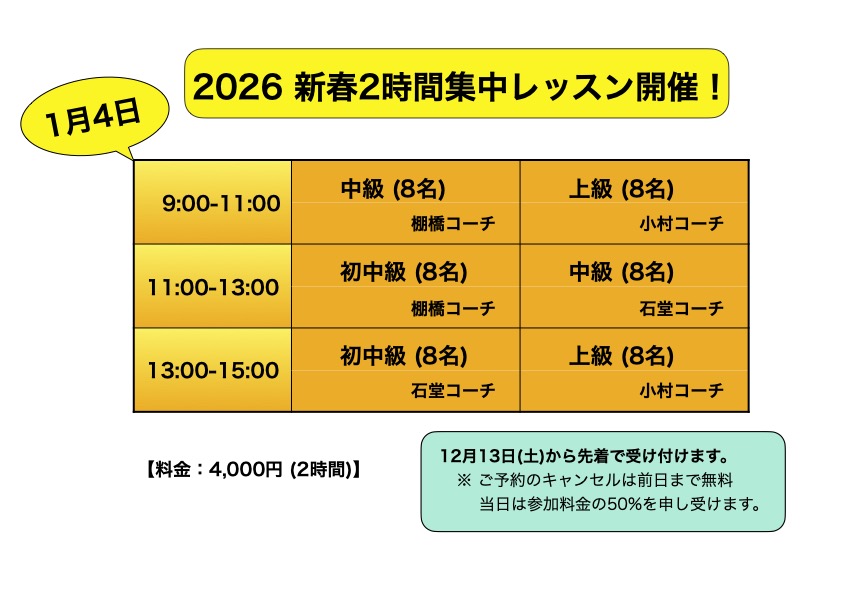 2026 新春2時間集中レッスン開催！

1月4日

| 9:00-11:00 | 中級 (8名) 棚橋コーチ | 上級 (8名) 小村コーチ |
|---|---|---|
| 11:00-13:00 | 初中級 (8名) 棚橋コーチ | 中級 (8名) 石堂コーチ |
| 13:00-15:00 | 初中級 (8名) 石堂コーチ | 上級 (8名) 小村コーチ |

【料金：4,000円 (2時間)】

12月13日(土)から先着で受け付けます。
※ ご予約のキャンセルは前日まで無料
当日は参加料金の50%を申し受けます。